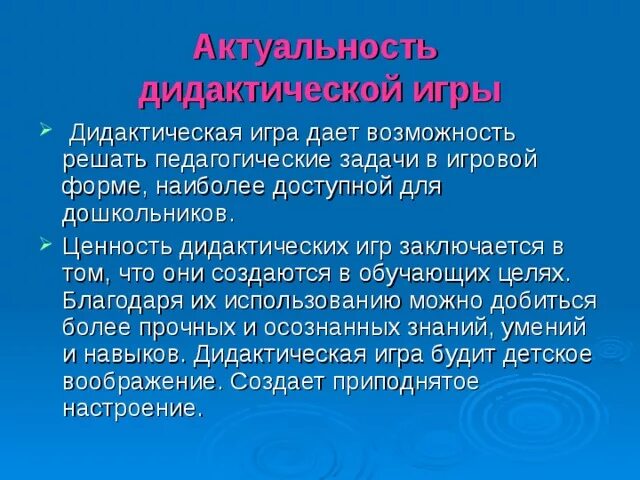 Актуальность дидактической игры

➢ Дидактическая игра дает возможность решать педагогические задачи в игровой форме, наиболее доступной для дошкольников.

➢ Ценность дидактических игр заключается в том, что они создаются в обучающих целях. Благодаря их использованию можно добиться более прочных и осознанных знаний, умений и навыков. Дидактическая игра будит детское воображение. Создает приподнятое настроение.